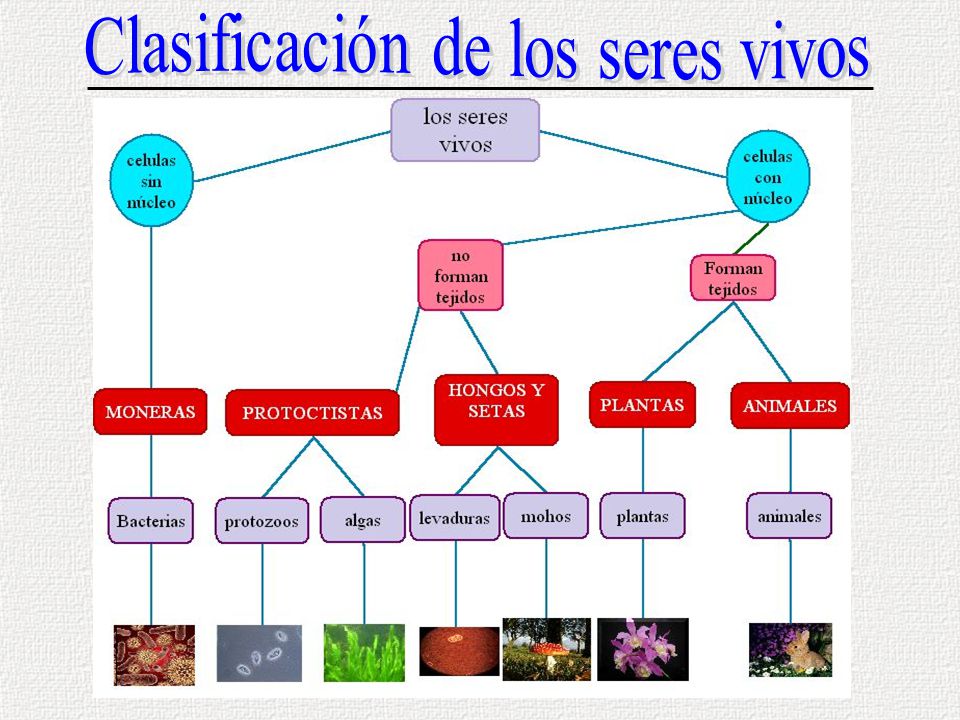 Clasificación de los seres vivos

los seres vivos

celulas sin núcleo

celulas con núcleo

no forman tejidos

Forman tejidos

MONERAS

PROTOCTISTAS

HONGOS Y SETAS

PLANTAS

ANIMALES

Bacterias

protozoos

algas

levaduras

mohos

plantas

animales